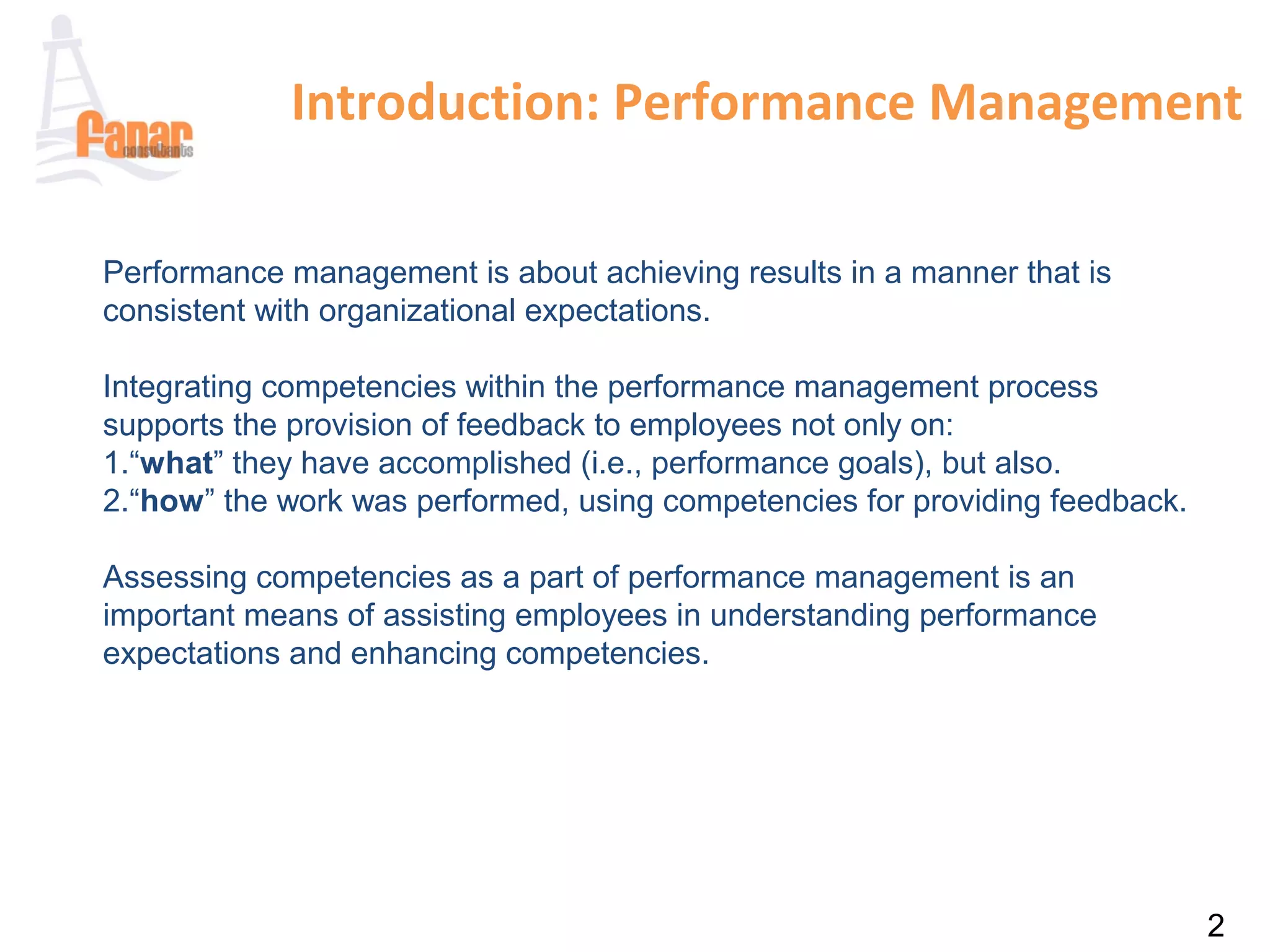 Fanar consultants

Introduction: Performance Management

Performance management is about achieving results in a manner that is consistent with organizational expectations.

Integrating competencies within the performance management process supports the provision of feedback to employees not only on:
1.“what” they have accomplished (i.e., performance goals), but also.
2.“how” the work was performed, using competencies for providing feedback.

Assessing competencies as a part of performance management is an important means of assisting employees in understanding performance expectations and enhancing competencies.

2